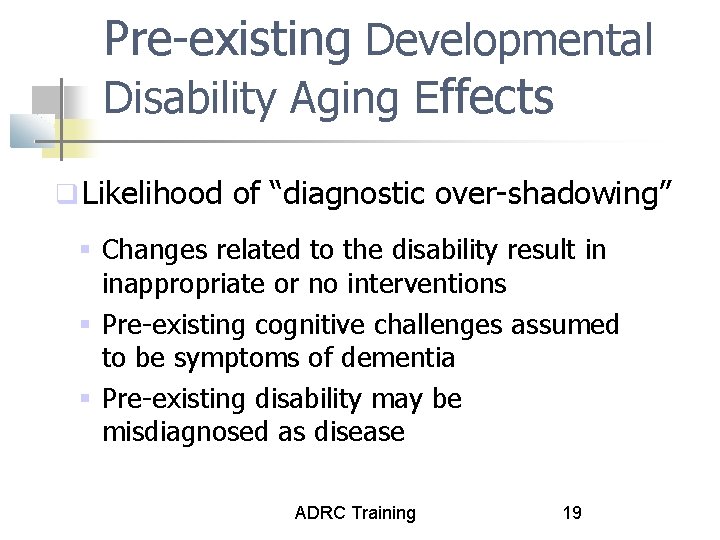 Pre-existing Developmental Disability Aging Effects

Likelihood of “diagnostic over-shadowing”

Changes related to the disability result in inappropriate or no interventions

Pre-existing cognitive challenges assumed to be symptoms of dementia

Pre-existing disability may be misdiagnosed as disease

ADRC Training

19